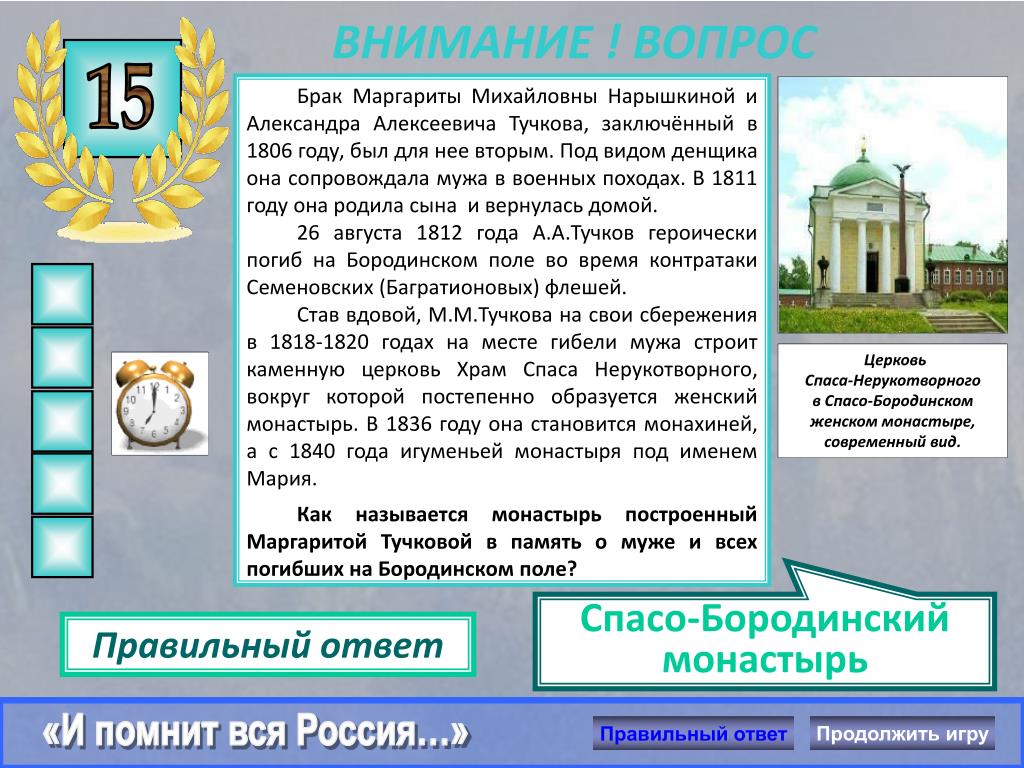 ВНИМАНИЕ ! ВОПРОС

15

Брак Маргариты Михайловны Нарышкиной и Александра Алексеевича Тучкова, заключённый в 1806 году, был для нее вторым. Под видом денщика она сопровождала мужа в военных походах. В 1811 году она родила сына и вернулась домой.

26 августа 1812 года А.А.Тучков героически погиб на Бородинском поле во время контратаки Семеновских (Багратионовых) флешей.

Став вдовой, М.М.Тучкова на свои сбережения в 1818-1820 годах на месте гибели мужа строит каменную церковь Храм Спаса Нерукотворного, вокруг которой постепенно образуется женский монастырь. В 1836 году она становится монахиней, а с 1840 года игуменьей монастыря под именем Мария.

Как называется монастырь построенный Маргаритой Тучковой в память о муже и всех погибших на Бородинском поле?

Церковь Спаса-Нерукотворного в Спасо-Бородинском женском монастыре, современный вид.

Правильный ответ

Спасо-Бородинский монастырь

«И помнит вся Россия…»

Правильный ответ

Продолжить игру